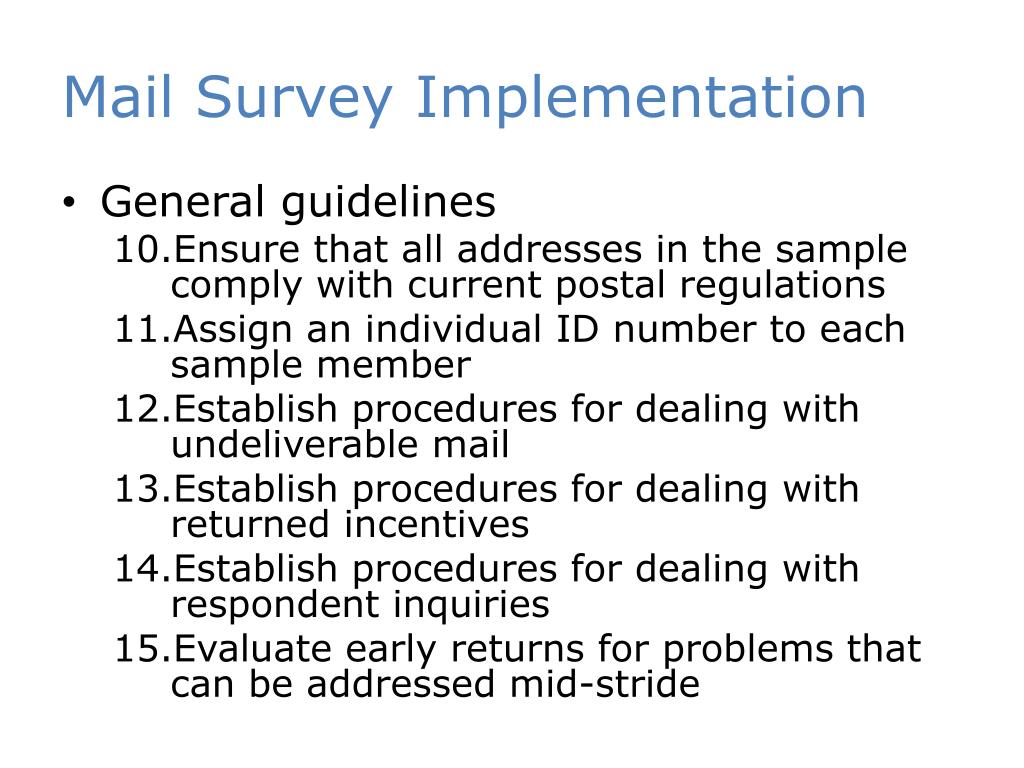 Mail Survey Implementation

• General guidelines
10.Ensure that all addresses in the sample comply with current postal regulations
11.Assign an individual ID number to each sample member
12.Establish procedures for dealing with undeliverable mail
13.Establish procedures for dealing with returned incentives
14.Establish procedures for dealing with respondent inquiries
15.Evaluate early returns for problems that can be addressed mid-stride